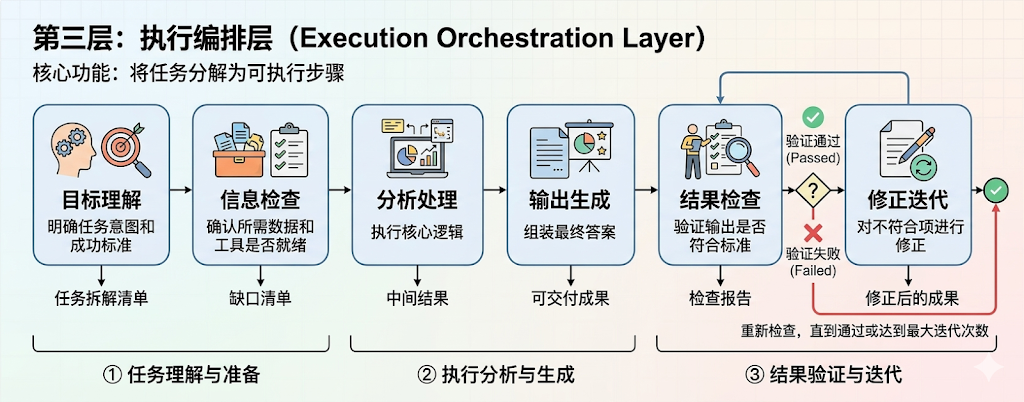 第三层：执行编排层（Execution Orchestration Layer）

核心功能：将任务分解为可执行步骤

目标理解
明确任务意图和成功标准

任务拆解清单

信息检查
确认所需数据和工具是否就绪

缺口清单

分析处理
执行核心逻辑

中间结果

输出生成
组装最终答案

可交付成果

结果检查
验证输出是否符合标准

检查报告

验证通过
(Passed)

?

验证失败
(Failed)

修正迭代
对不符合项进行修正

修正后的成果

重新检查，直到通过或达到最大迭代次数

① 任务理解与准备

② 执行分析与生成

③ 结果验证与迭代